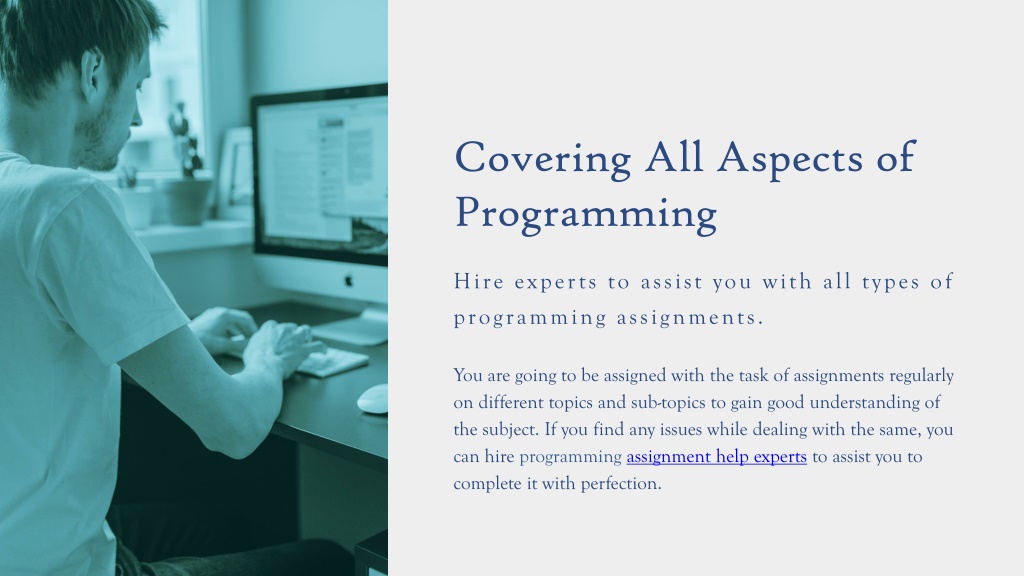 Covering All Aspects of Programming

Hire experts to assist you with all types of programming assignments.

You are going to be assigned with the task of assignments regularly on different topics and sub-topics to gain good understanding of the subject. If you find any issues while dealing with the same, you can hire programming assignment help experts to assist you to complete it with perfection.